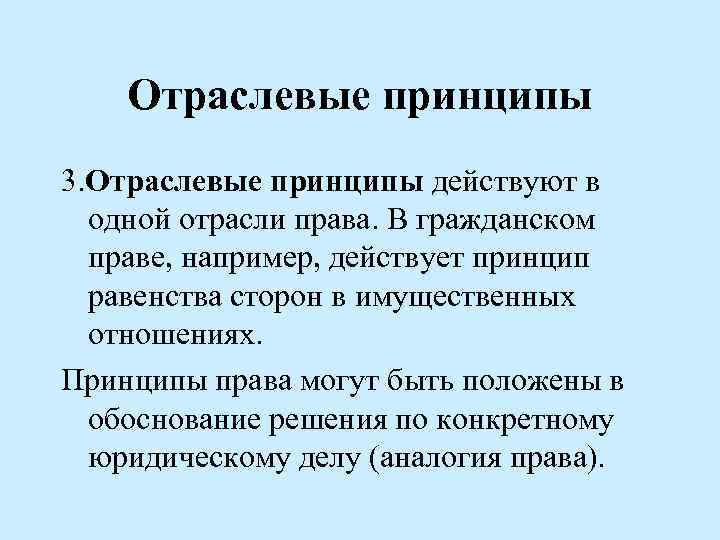 Отраслевые принципы

3.Отраслевые принципы действуют в одной отрасли права. В гражданском праве, например, действует принцип равенства сторон в имущественных отношениях.

Принципы права могут быть положены в обоснование решения по конкретному юридическому делу (аналогия права).